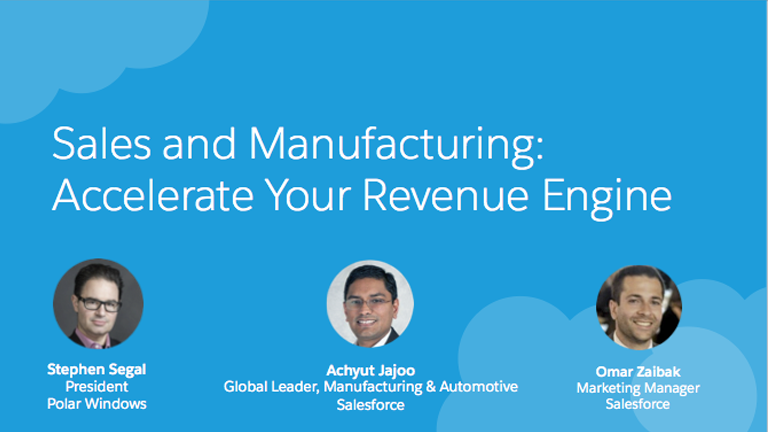 Sales and Manufacturing: Accelerate Your Revenue Engine

Stephen Segal
President
Polar Windows

Achyut Jajoo
Global Leader, Manufacturing & Automotive
Salesforce

Omar Zaibak
Marketing Manager
Salesforce